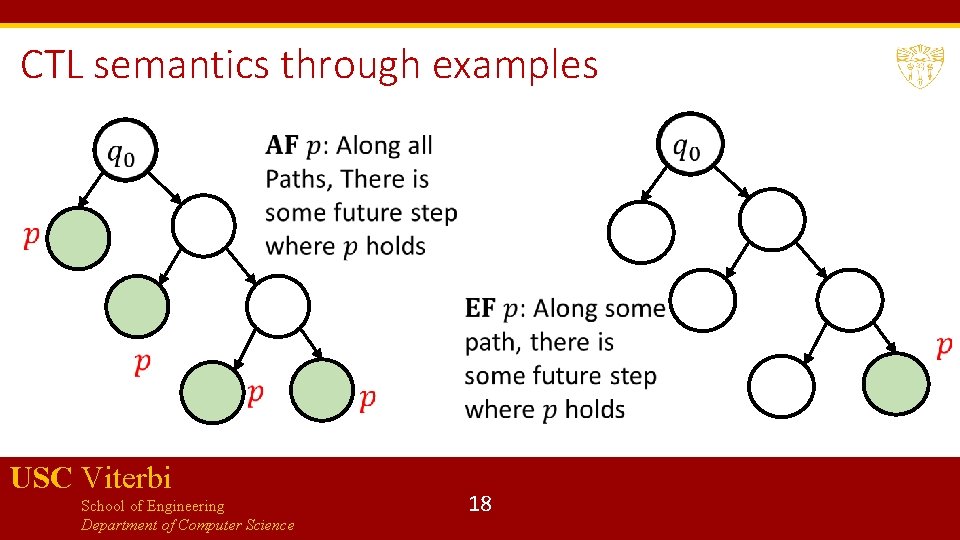 CTL semantics through examples

$q_0$

$p$

$p$

$p$

$p$

$\mathbf{AF}\ p$: Along all Paths, There is some future step where $p$ holds

$q_0$

$p$

$\mathbf{EF}\ p$: Along some path, there is some future step where $p$ holds

USC Viterbi
School of Engineering
Department of Computer Science

18